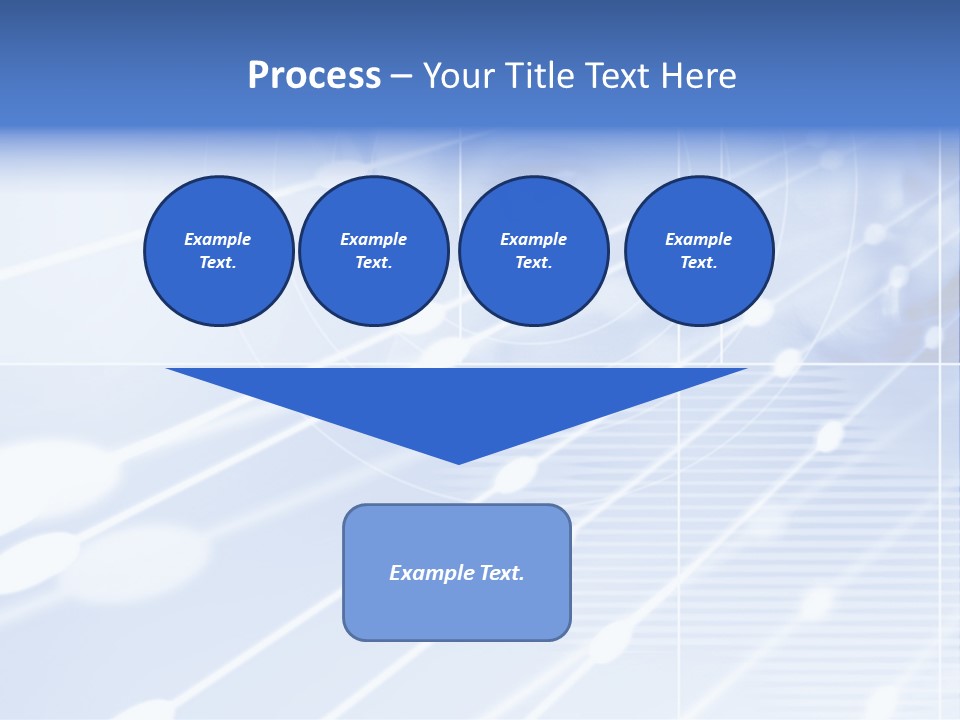 Process – Your Title Text Here

Example Text.

Example Text.

Example Text.

Example Text.

Example Text.